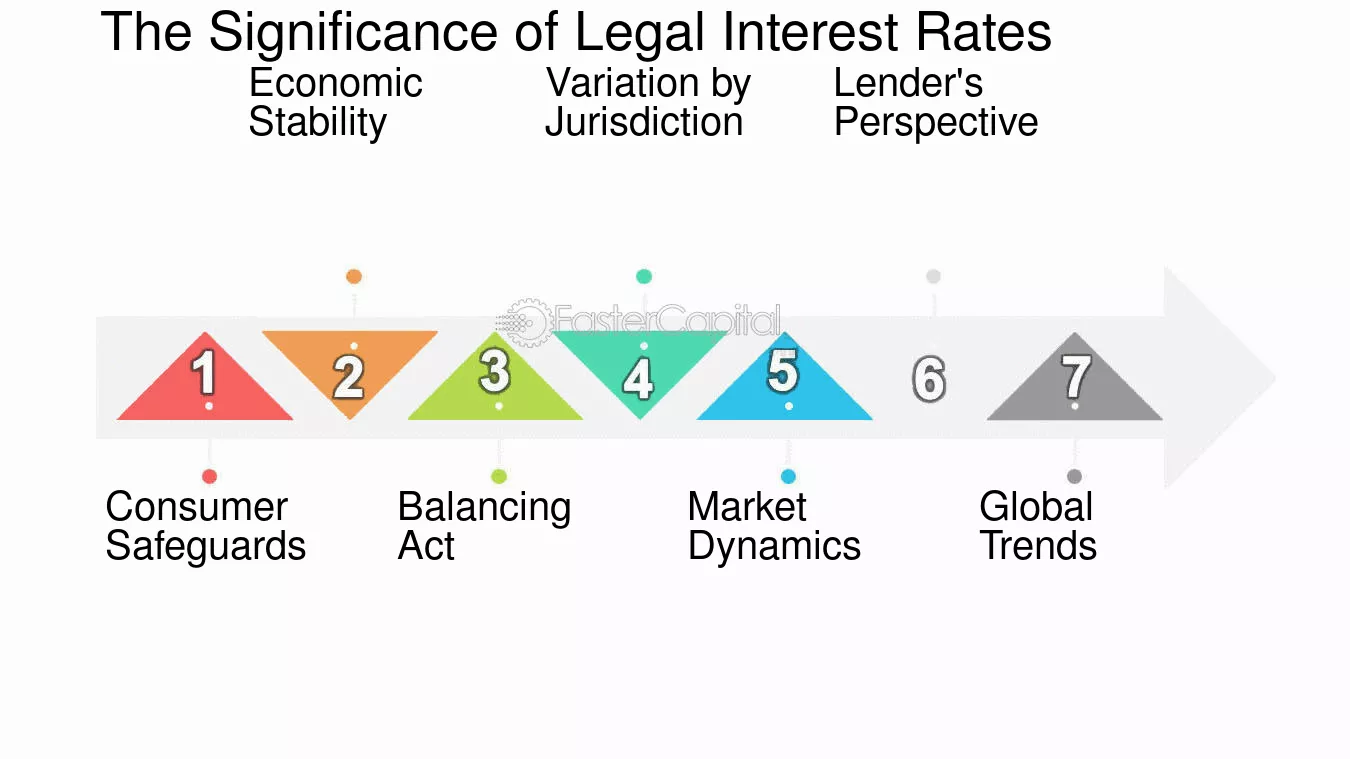 The Significance of Legal Interest Rates

Economic Stability

Variation by Jurisdiction

Lender's Perspective

FasterCapital

1

2

3

4

5

6

7

Consumer Safeguards

Balancing Act

Market Dynamics

Global Trends